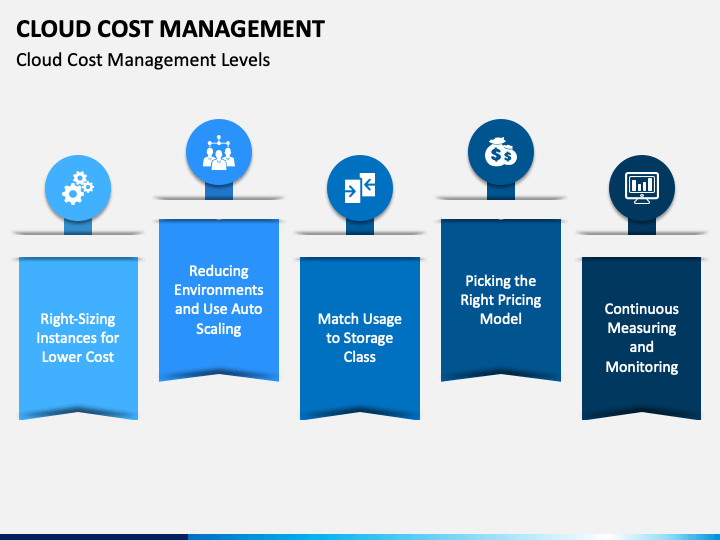 CLOUD COST MANAGEMENT

Cloud Cost Management Levels

Right-Sizing Instances for Lower Cost

Reducing Environments and Use Auto Scaling

Match Usage to Storage Class

Picking the Right Pricing Model

Continuous Measuring and Monitoring